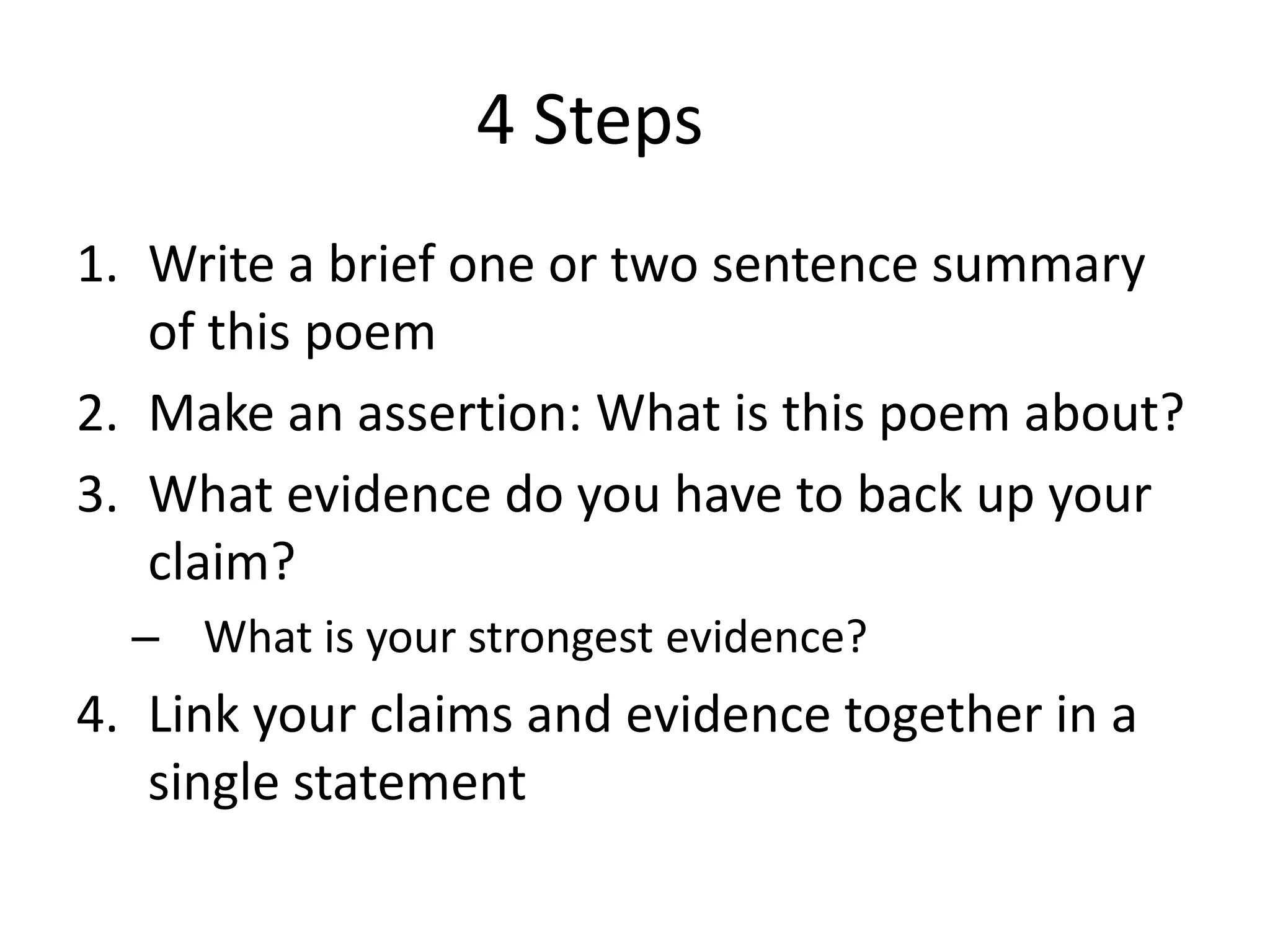 4 Steps

1. Write a brief one or two sentence summary of this poem
2. Make an assertion: What is this poem about?
3. What evidence do you have to back up your claim?
– What is your strongest evidence?
4. Link your claims and evidence together in a single statement